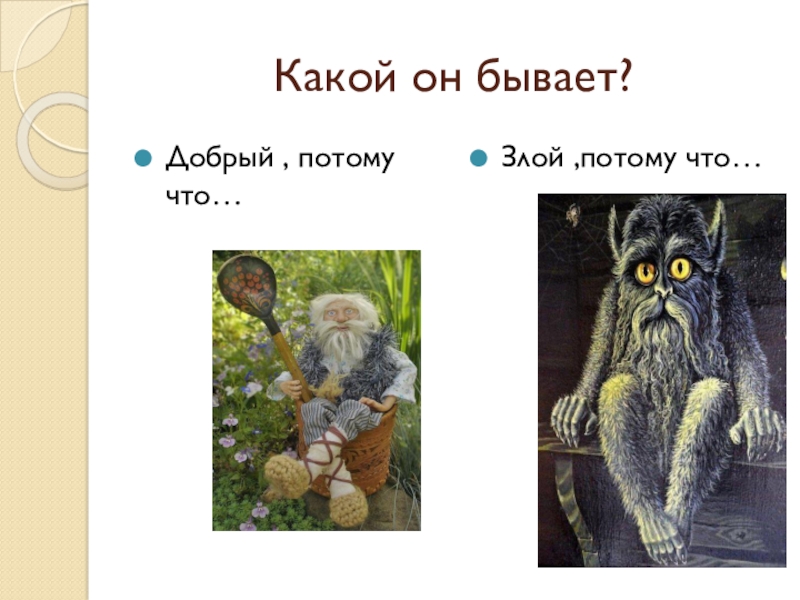 Какой он бывает?

Добрый , потому что…

Злой ,потому что…